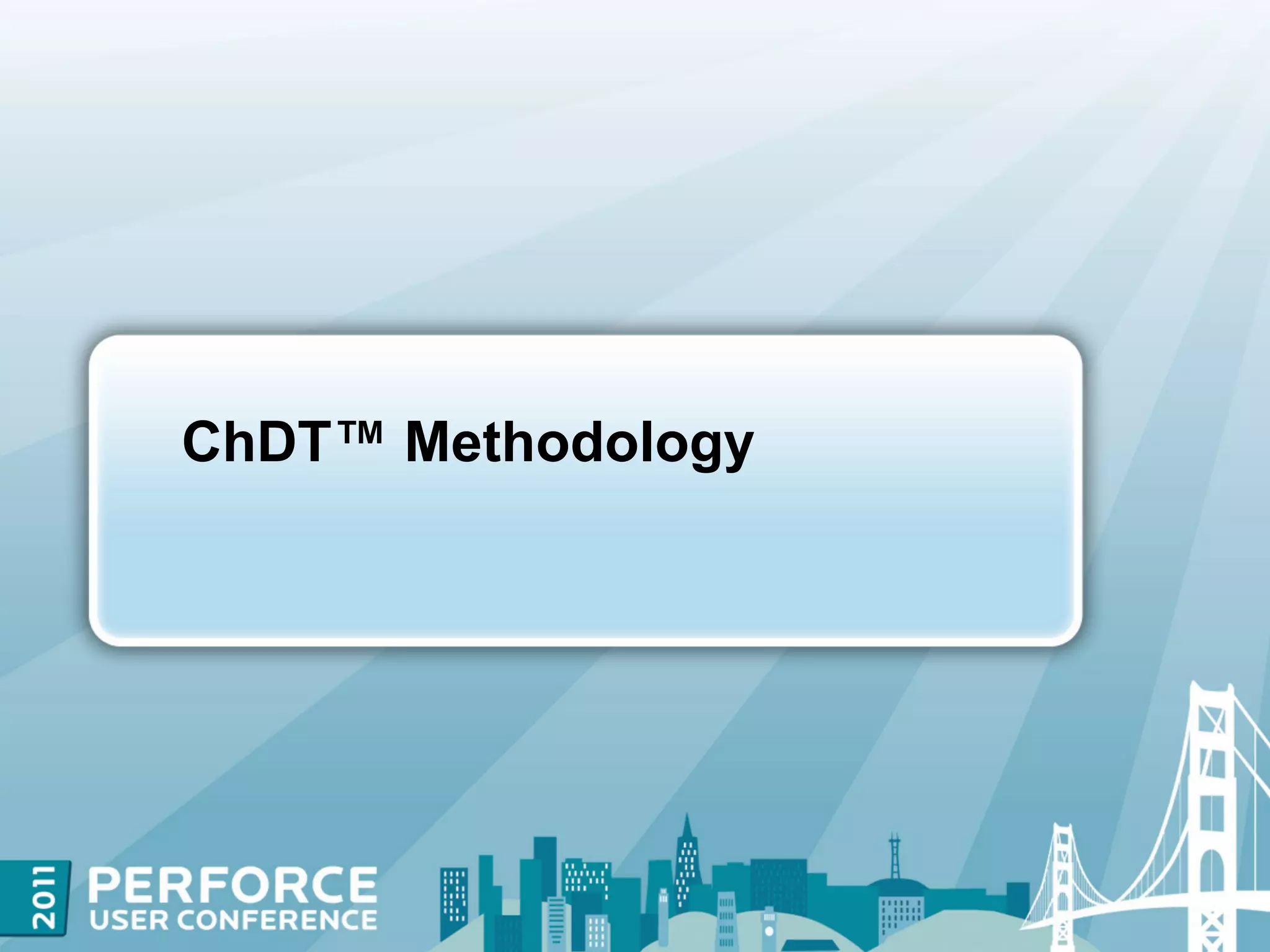 ChDT™ Methodology

2011 PERFORCE USER CONFERENCE